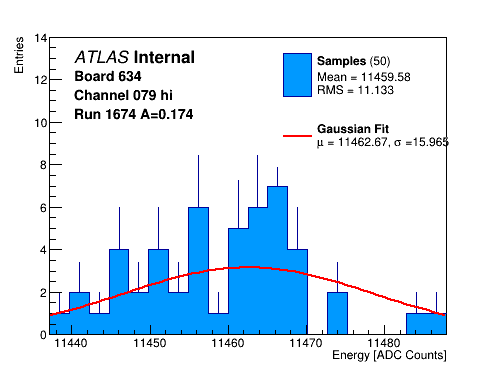 Entries

14
12
10
8
6
4
2
0

ATLAS Internal
Board 634
Channel 079 hi
Run 1674 A=0.174

Samples (50)
Mean = 11459.58
RMS = 11.133

Gaussian Fit
μ = 11462.67, σ =15.965

11440 11450 11460 11470 11480
Energy [ADC Counts]